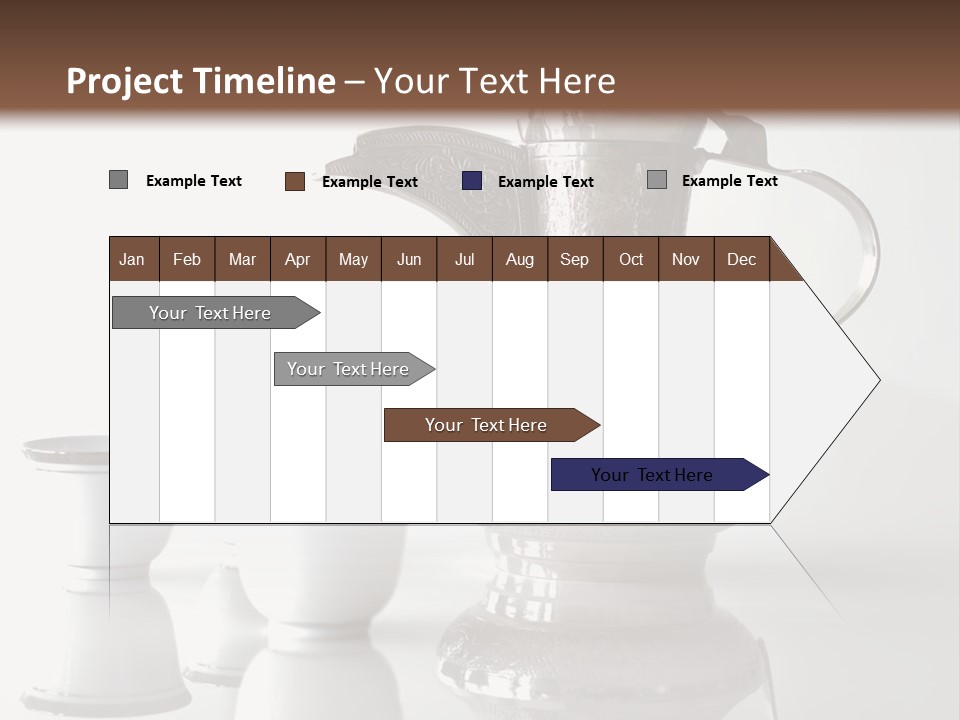 Project Timeline – Your Text Here

Example Text
Example Text
Example Text
Example Text

| Jan | Feb | Mar | Apr | May | Jun | Jul | Aug | Sep | Oct | Nov | Dec |
|---|---|---|---|---|---|---|---|---|---|---|---|

Your Text Here
Your Text Here
Your Text Here
Your Text Here